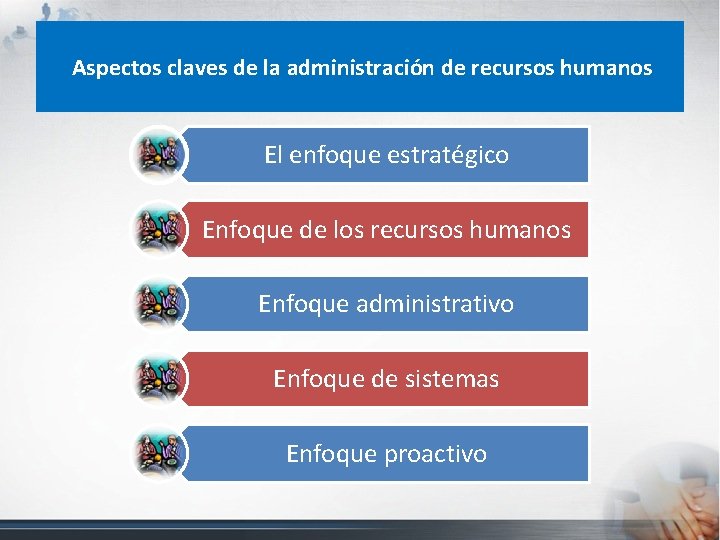 Aspectos claves de la administración de recursos humanos

El enfoque estratégico

Enfoque de los recursos humanos

Enfoque administrativo

Enfoque de sistemas

Enfoque proactivo